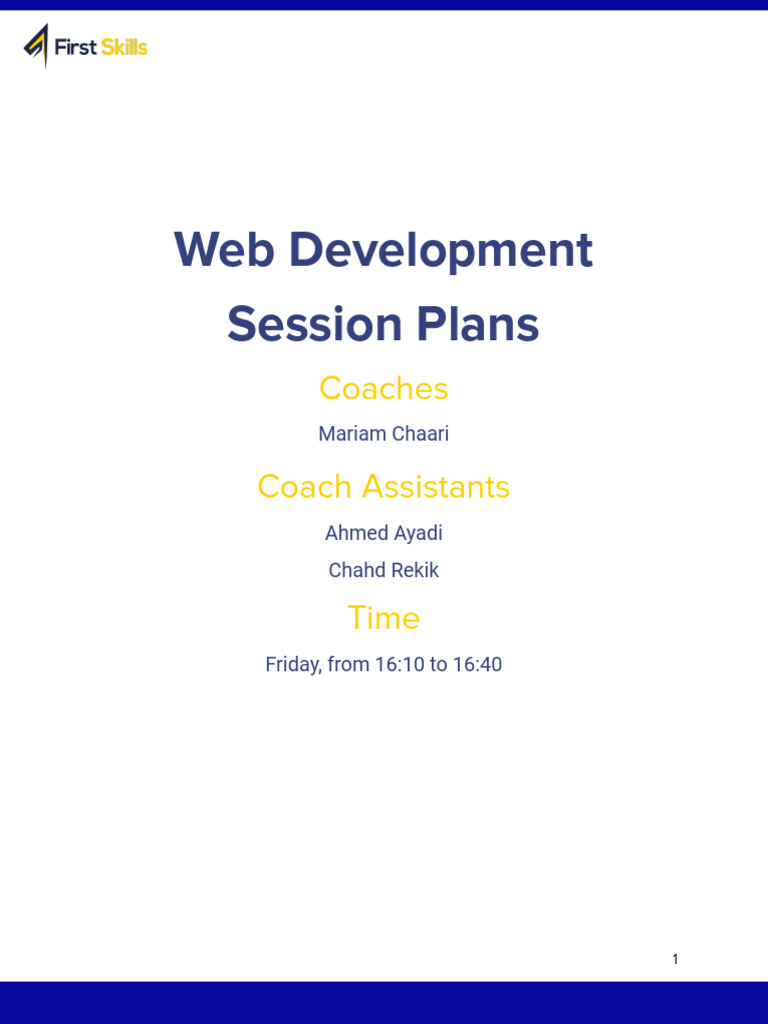 First Skills

Web Development Session Plans

Coaches

Mariam Chaari

Coach Assistants

Ahmed Ayadi

Chahd Rekik

Time

Friday, from 16:10 to 16:40

1